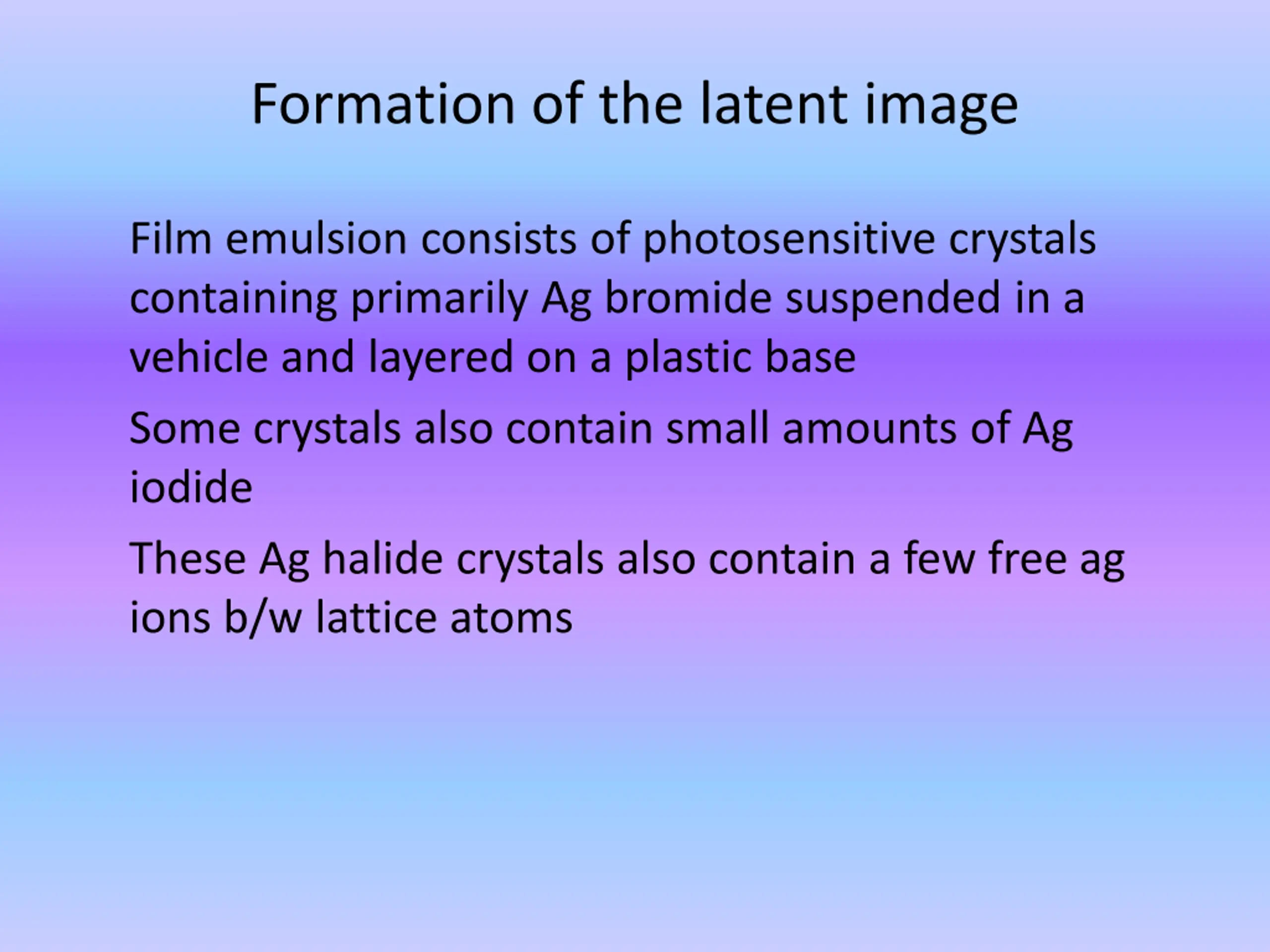 Formation of the latent image

Film emulsion consists of photosensitive crystals containing primarily Ag bromide suspended in a vehicle and layered on a plastic base

Some crystals also contain small amounts of Ag iodide

These Ag halide crystals also contain a few free ag ions b/w lattice atoms